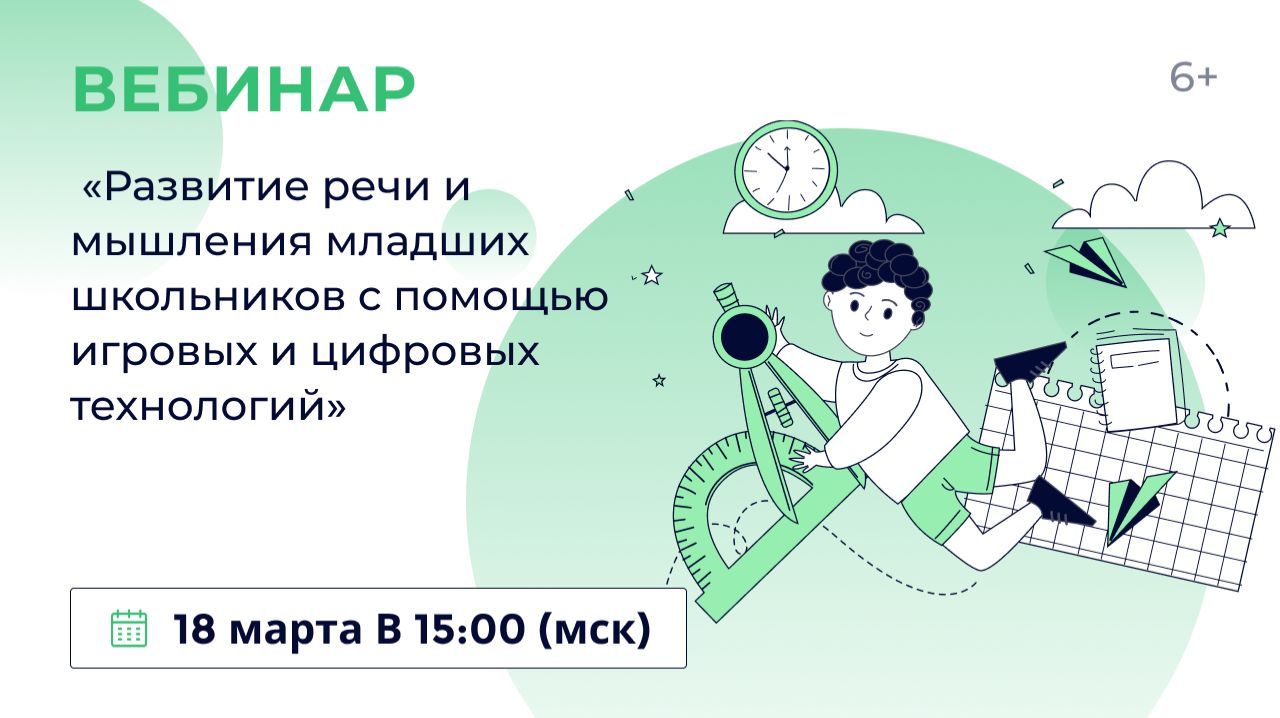 ВЕБИНАР

6+

«Развитие речи и мышления младших школьников с помощью игровых и цифровых технологий»

18 марта В 15:00 (мск)